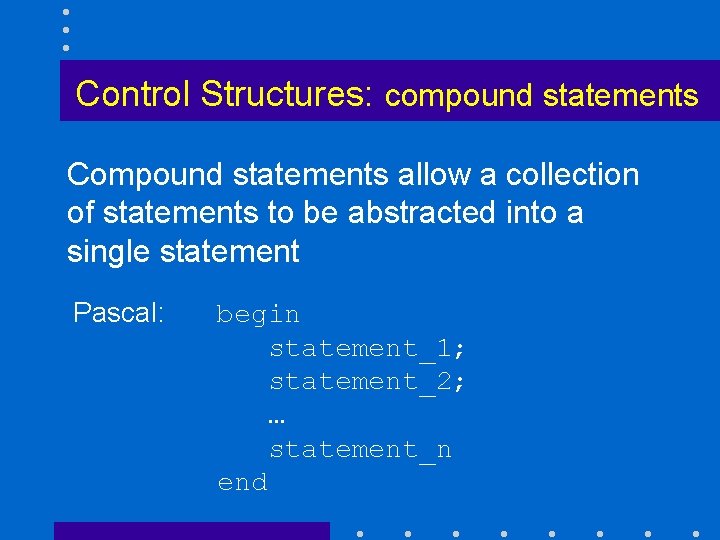 Control Structures: compound statements

Compound statements allow a collection of statements to be abstracted into a single statement

Pascal: begin
statement_1;
statement_2;
...
statement_n
end